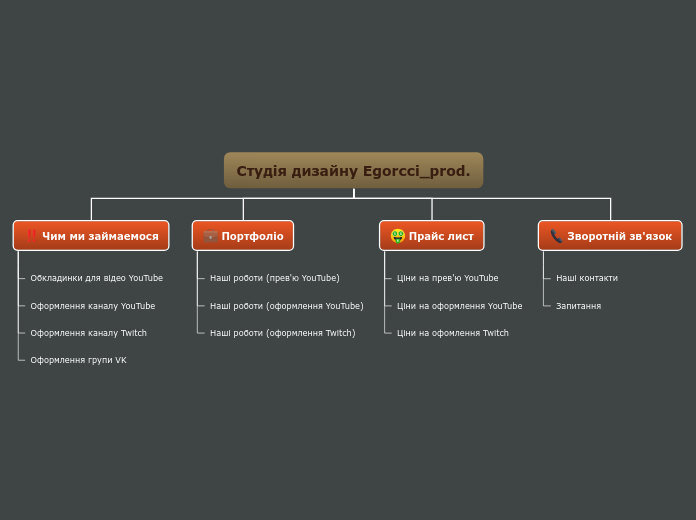 Студія дизайну Egorcci_prod.

‼ Чим ми займаемося

Обкладинки для відео YouTube

Оформлення каналу YouTube

Оформлення каналу Twitch

Оформлення групи VK

💼 Портфоліо

Наші роботи (прев'ю YouTube)

Наші роботи (оформлення YouTube)

Наші роботи (оформлення Twitch)

🤑 Прайс лист

Ціни на прев'ю YouTube

Ціни на оформлення YouTube

Ціни на офомлення Twitch

📞 Зворотній зв'язок

Наші контакти

Запитання